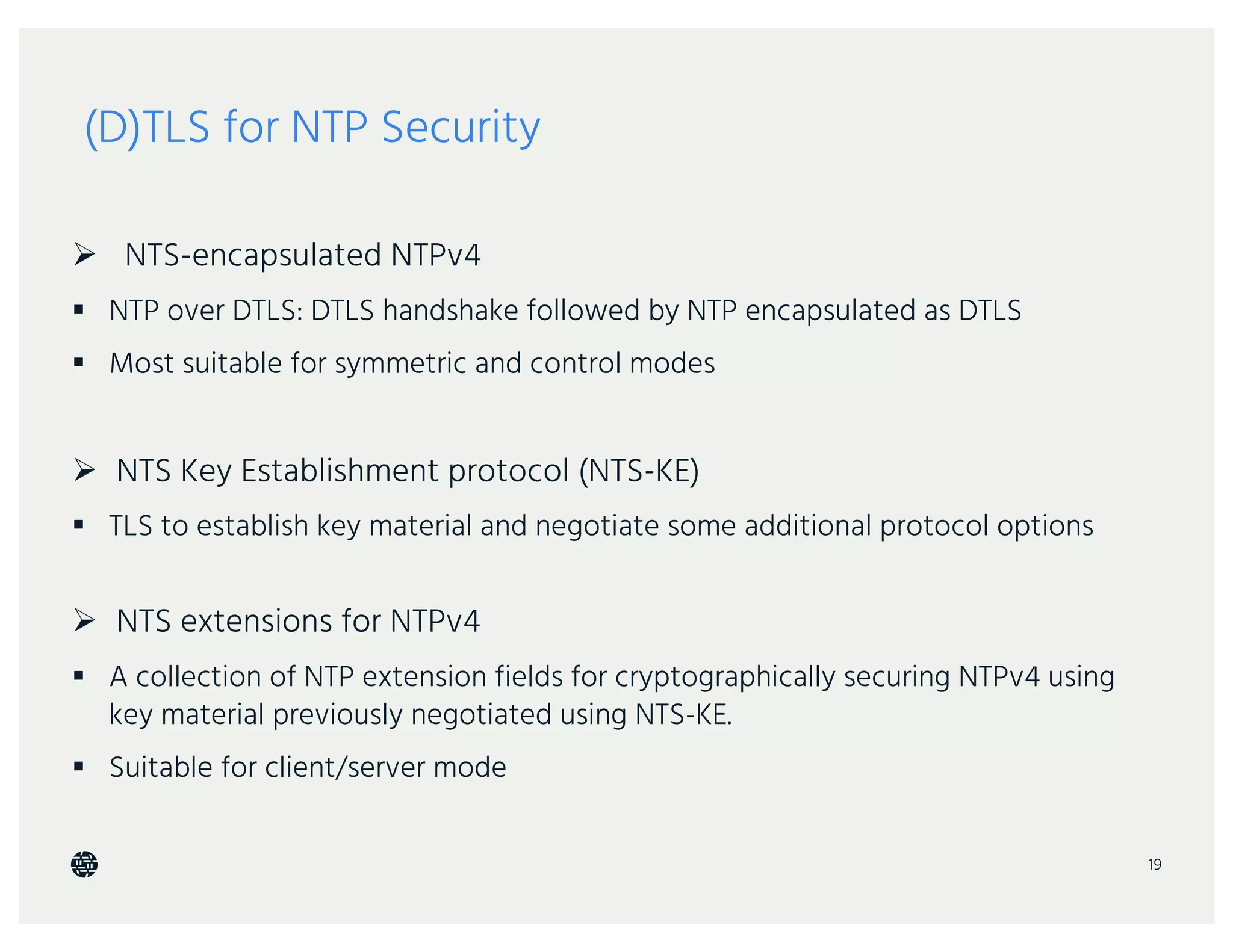 (D)TLS for NTP Security

➢ NTS-encapsulated NTPv4

▪ NTP over DTLS: DTLS handshake followed by NTP encapsulated as DTLS

▪ Most suitable for symmetric and control modes

➢ NTS Key Establishment protocol (NTS-KE)

▪ TLS to establish key material and negotiate some additional protocol options

➢ NTS extensions for NTPv4

▪ A collection of NTP extension fields for cryptographically securing NTPv4 using key material previously negotiated using NTS-KE.

▪ Suitable for client/server mode

19